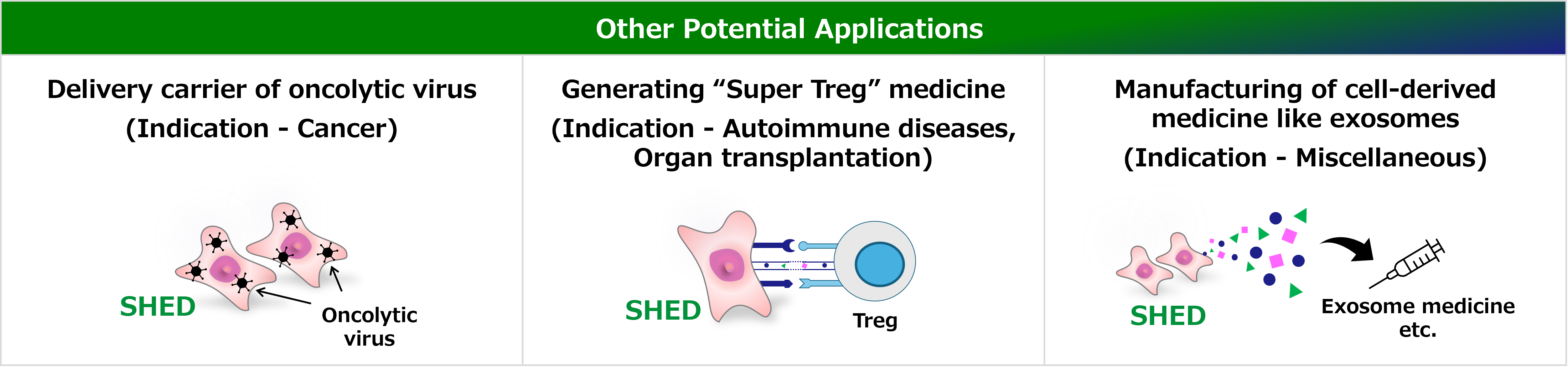 Other Potential Applications

Delivery carrier of oncolytic virus
(Indication - Cancer)

SHED

Oncolytic virus

Generating “Super Treg” medicine
(Indication - Autoimmune diseases, Organ transplantation)

SHED

Treg

Manufacturing of cell-derived medicine like exosomes
(Indication - Miscellaneous)

SHED

Exosome medicine etc.